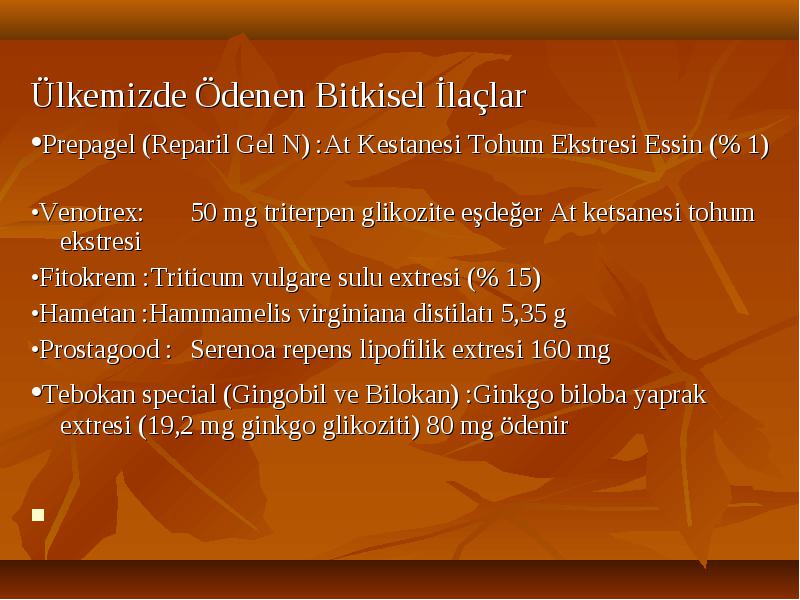 Ülkemizde Ödenen Bitkisel İlaçlar

•Prepagel (Reparil Gel N) :At Kestanesi Tohum Ekstresi Essin (% 1)

•Venotrex: 50 mg triterpen glikozite eşdeğer At ketsanesi tohum ekstresi

•Fitokrem :Triticum vulgare sulu extresi (% 15)

•Hametan :Hammamelis virginiana distilatı 5,35 g

•Prostagood : Serenoa repens lipofilik extresi 160 mg

•Tebokan special (Gingobil ve Bilokan) :Ginkgo biloba yaprak extresi (19,2 mg ginkgo glikoziti) 80 mg ödenir